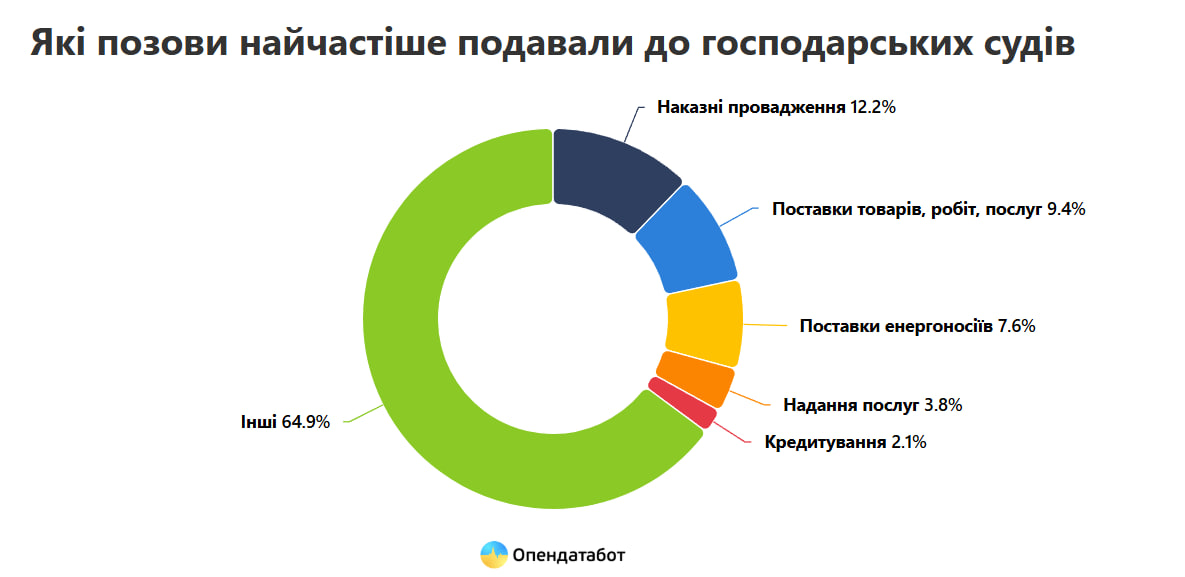 Які позови найчастіше подавали до господарських судів

Наказні провадження 12.2%

Поставки товарів, робіт, послуг 9.4%

Поставки енергоносіїв 7.6%

Надання послуг 3.8%

Кредитування 2.1%

Інші 64.9%

Опендатабот